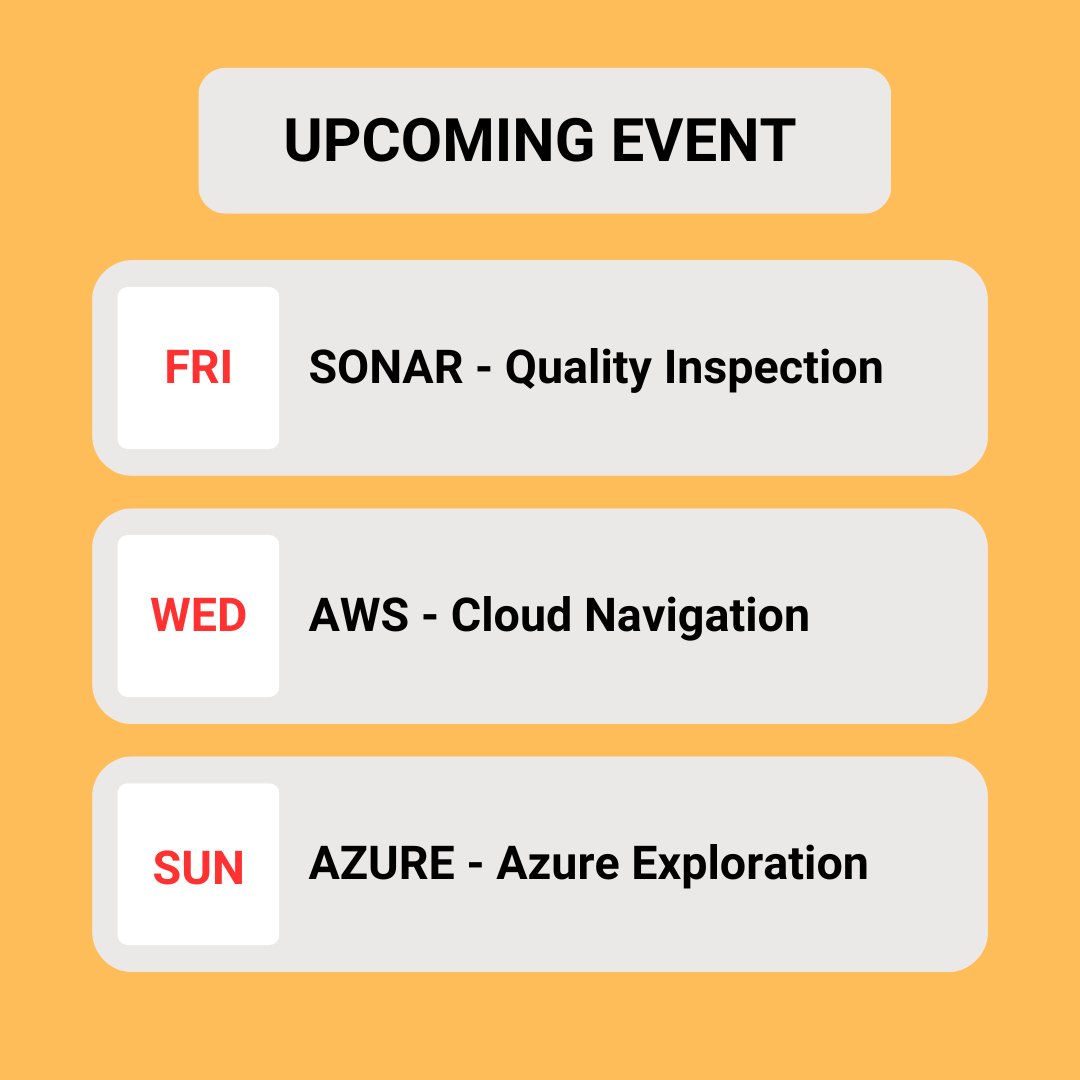 UPCOMING EVENT

FRI SONAR - Quality Inspection

WED AWS - Cloud Navigation

SUN AZURE - Azure Exploration